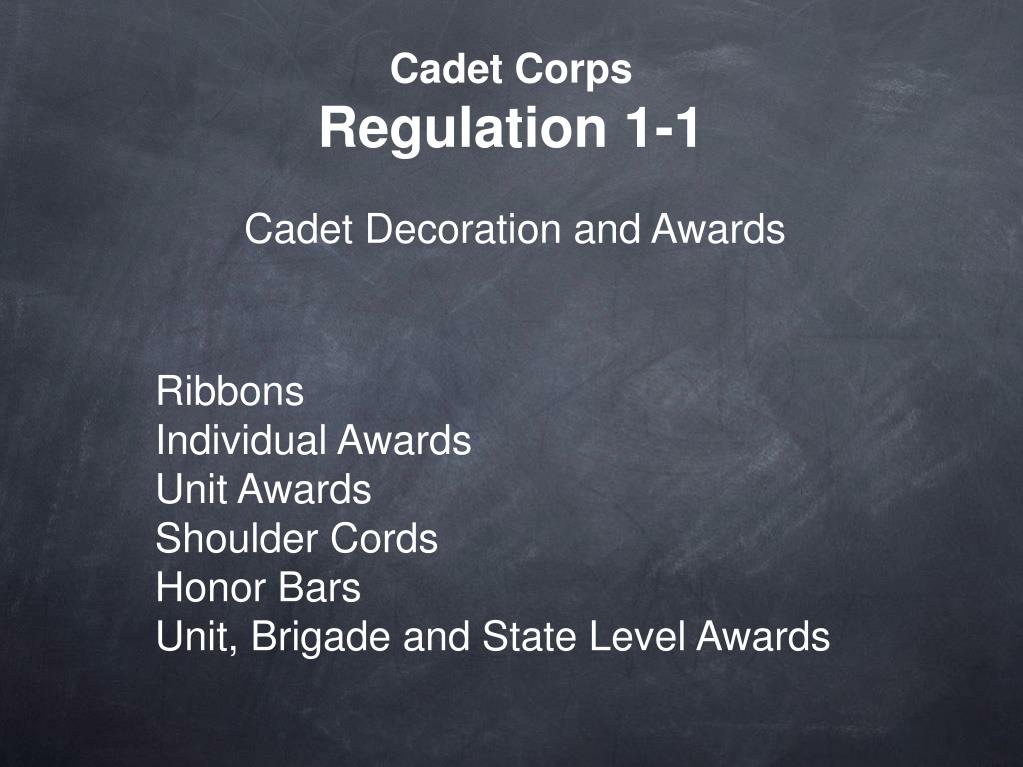 Cadet Corps
Regulation 1-1

Cadet Decoration and Awards

Ribbons
Individual Awards
Unit Awards
Shoulder Cords
Honor Bars
Unit, Brigade and State Level Awards